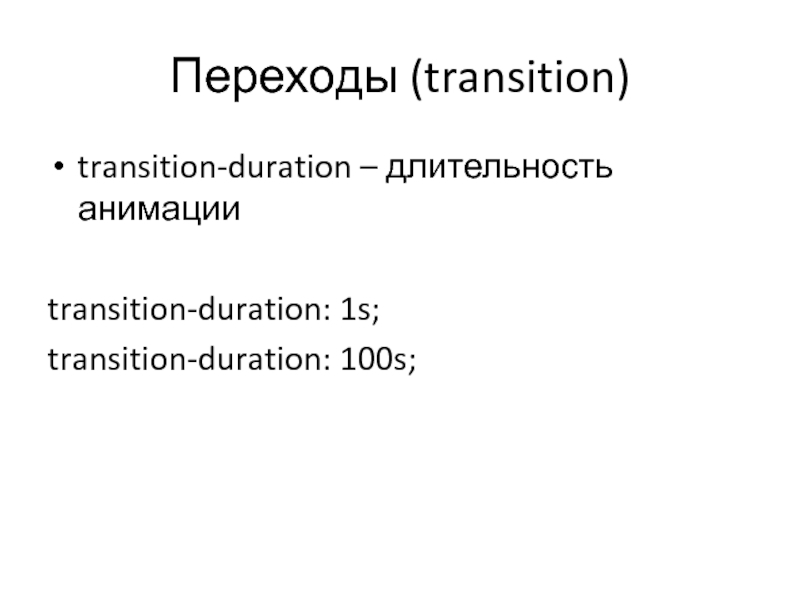 Переходы (transition)

• transition-duration – длительность анимации

transition-duration: 1s;

transition-duration: 100s;